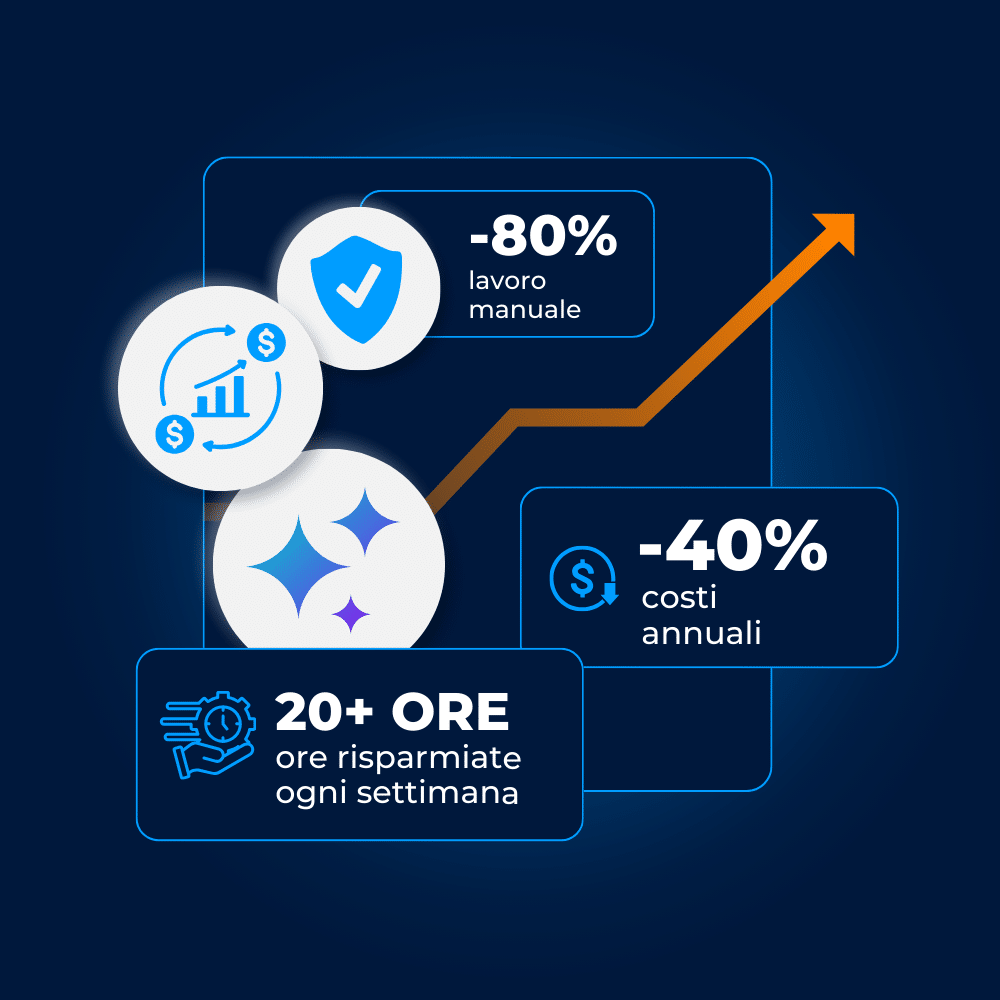 -80%
lavoro manuale

-40%
costi annuali

20+ ORE
ore risparmiate ogni settimana